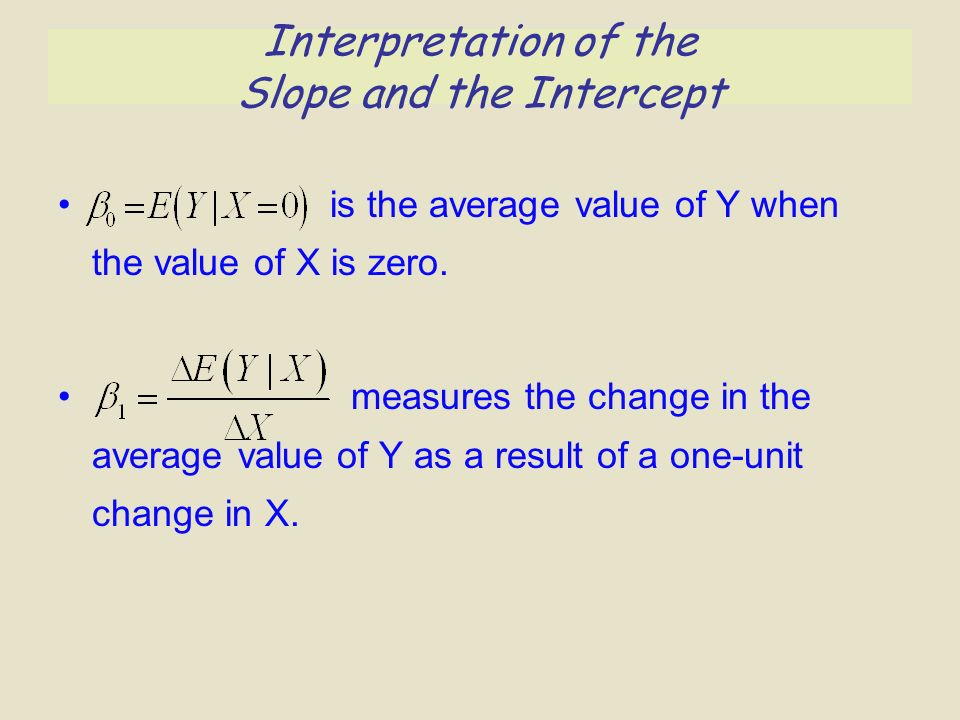 Interpretation of the Slope and the Intercept

• $\beta_0 = E(Y|X=0)$ is the average value of Y when the value of X is zero.

• $\beta_1 = \frac{\Delta E(Y|X)}{\Delta X}$ measures the change in the average value of Y as a result of a one-unit change in X.